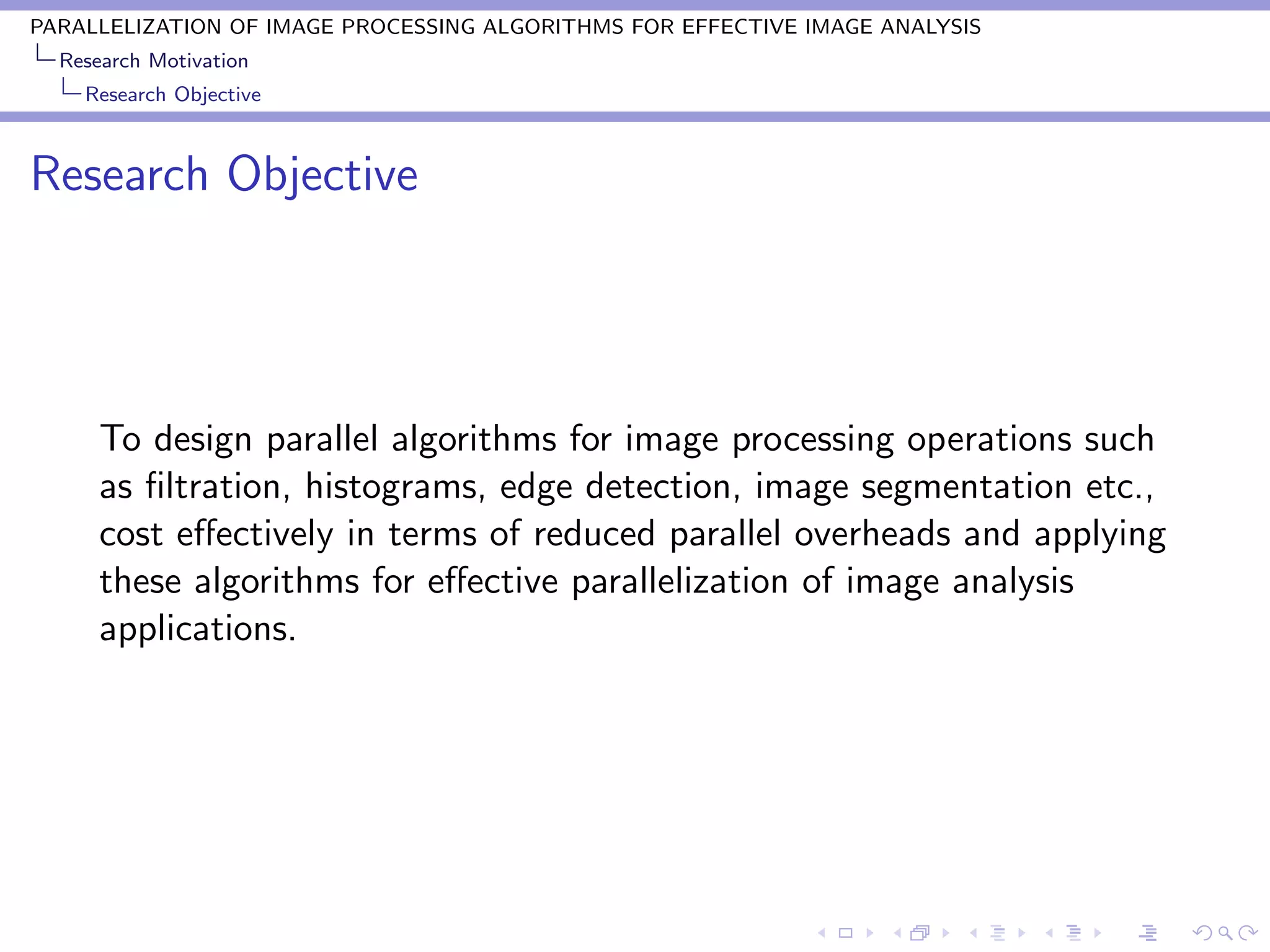 PARALLELIZATION OF IMAGE PROCESSING ALGORITHMS FOR EFFECTIVE IMAGE ANALYSIS
Research Motivation
Research Objective

Research Objective

To design parallel algorithms for image processing operations such as filtration, histograms, edge detection, image segmentation etc., cost effectively in terms of reduced parallel overheads and applying these algorithms for effective parallelization of image analysis applications.